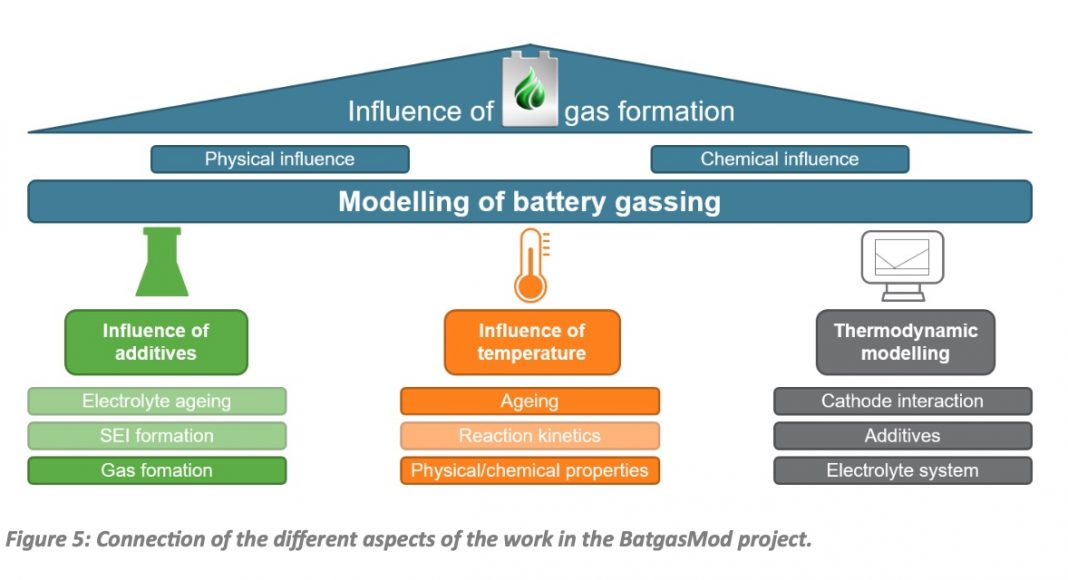 Influence of gas formation

Physical influence

Chemical influence

Modelling of battery gassing

Influence of additives

Electrolyte ageing

SEI formation

Gas fomation

Influence of temperature

Ageing

Reaction kinetics

Physical/chemical properties

Thermodynamic modelling

Cathode interaction

Additives

Electrolyte system

Figure 5: Connection of the different aspects of the work in the BatgasMod project.